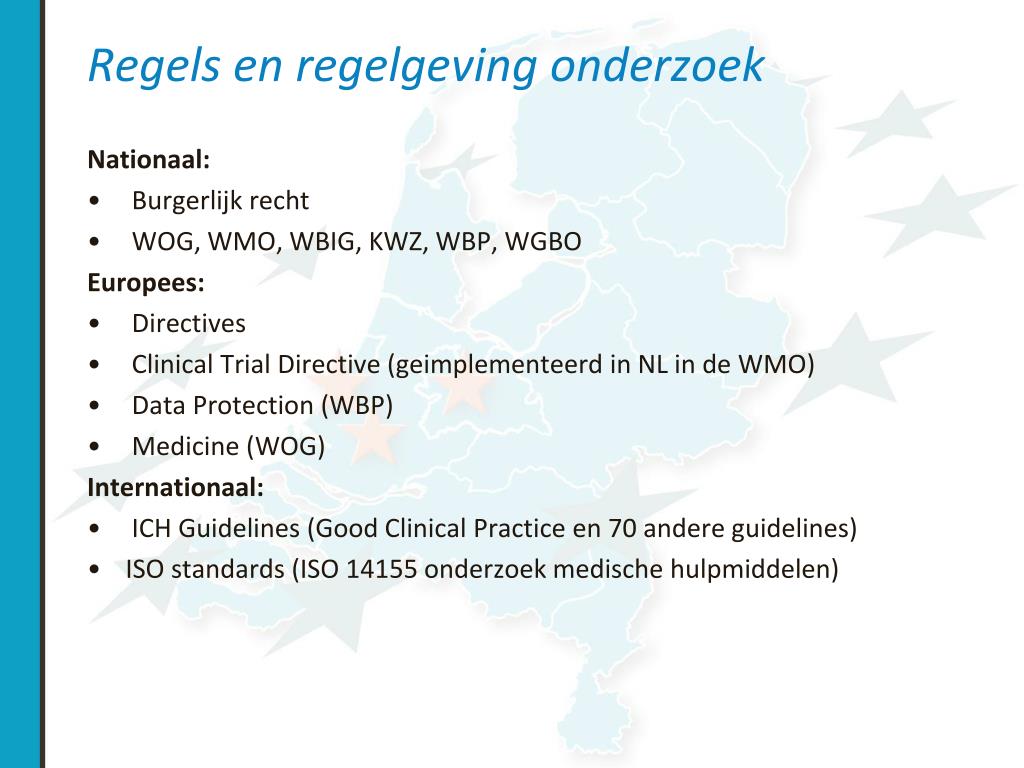 Regels en regelgeving onderzoek

Nationaal:
• Burgerlijk recht
• WOG, WMO, WBIG, KWZ, WBP, WGBO
Europees:
• Directives
• Clinical Trial Directive (geimplementeerd in NL in de WMO)
• Data Protection (WBP)
• Medicine (WOG)
Internationaal:
• ICH Guidelines (Good Clinical Practice en 70 andere guidelines)
• ISO standards (ISO 14155 onderzoek medische hulpmiddelen)